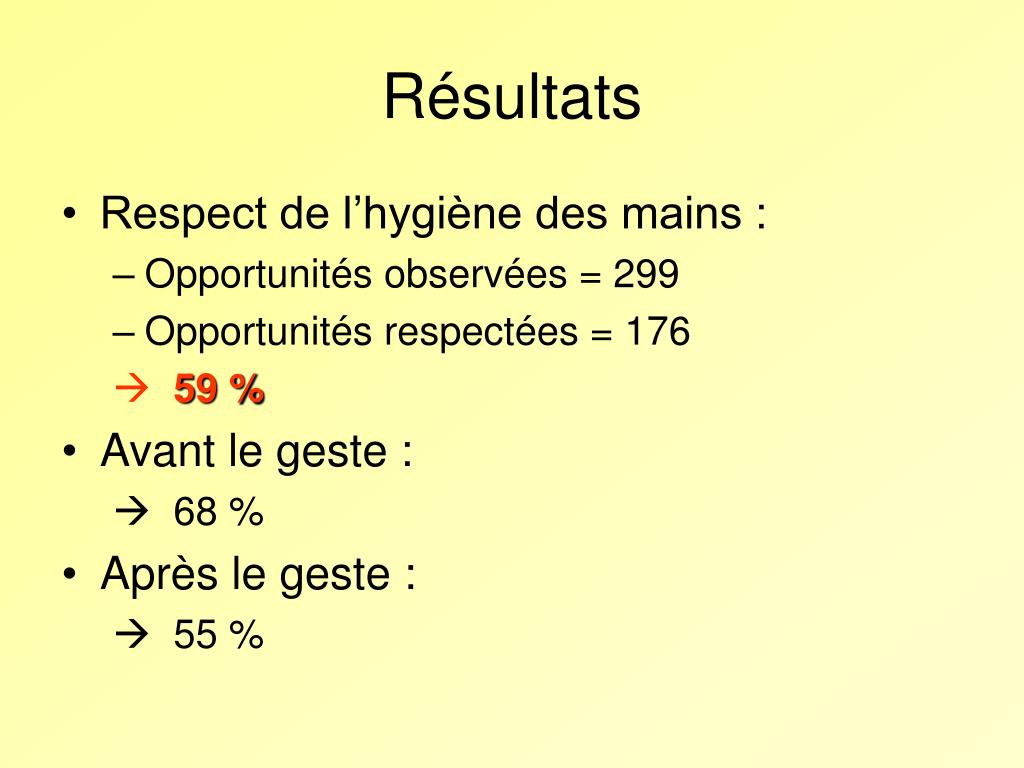 Résultats

• Respect de l’hygiène des mains :
– Opportunités observées = 299
– Opportunités respectées = 176
→ 59 %

• Avant le geste :
→ 68 %

• Après le geste :
→ 55 %